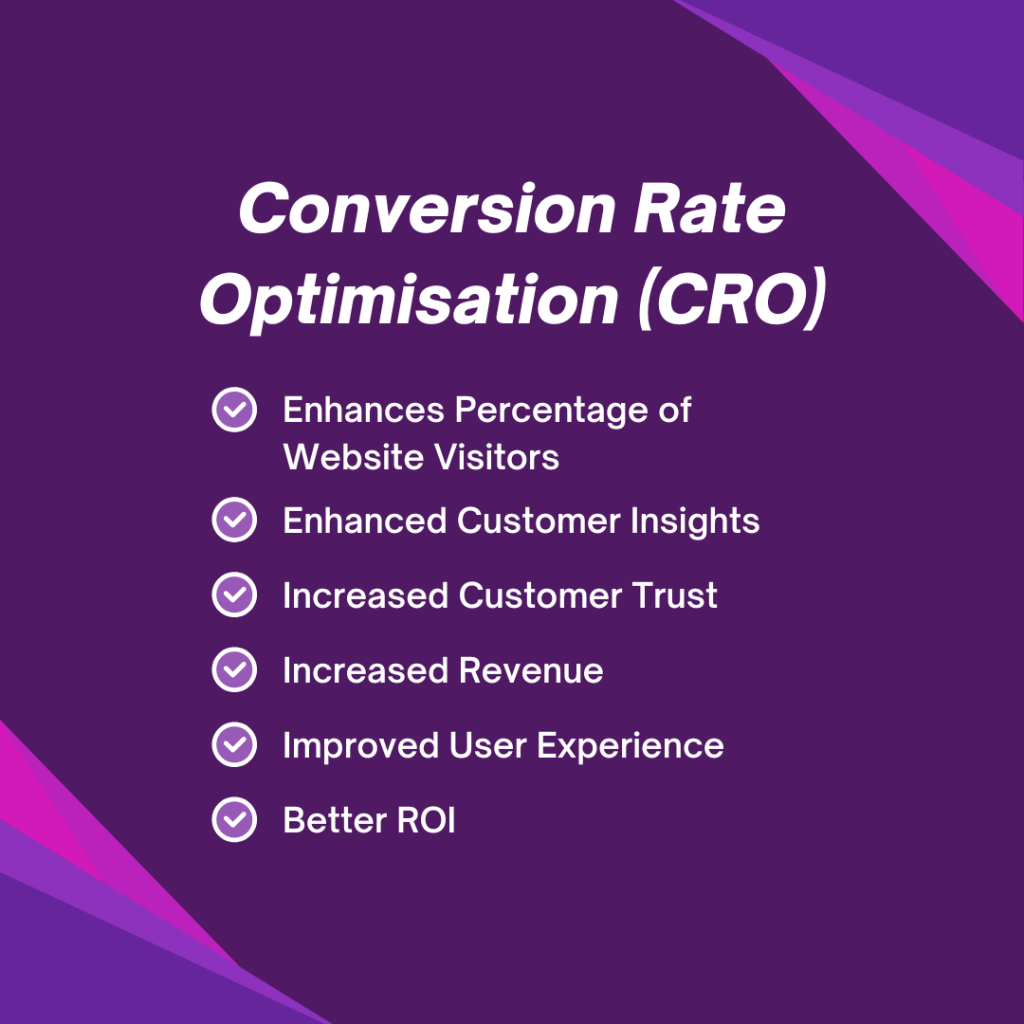 Conversion Rate Optimisation (CRO)

Enhances Percentage of Website Visitors

Enhanced Customer Insights

Increased Customer Trust

Increased Revenue

Improved User Experience

Better ROI